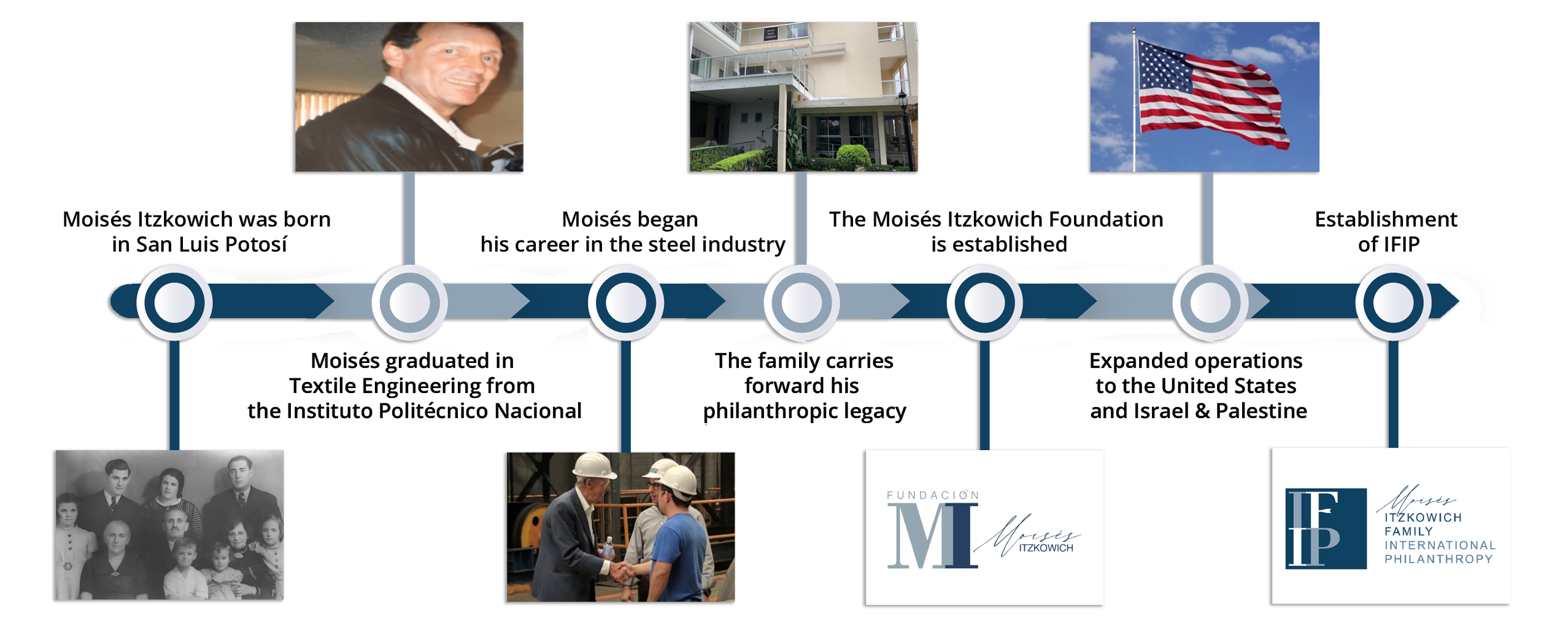 Moisés Itzkowich was born in San Luis Potosí

Moisés graduated in Textile Engineering from the Instituto Politécnico Nacional

Moisés began his career in the steel industry

The family carries forward his philanthropic legacy

The Moisés Itzkowich Foundation is established

Expanded operations to the United States and Israel & Palestine

Establishment of IFIP

FUNDACIÓN MI Moisés ITZKOWICH

IFIP Moisés ITZKOWICH FAMILY INTERNATIONAL PHILANTHROPY